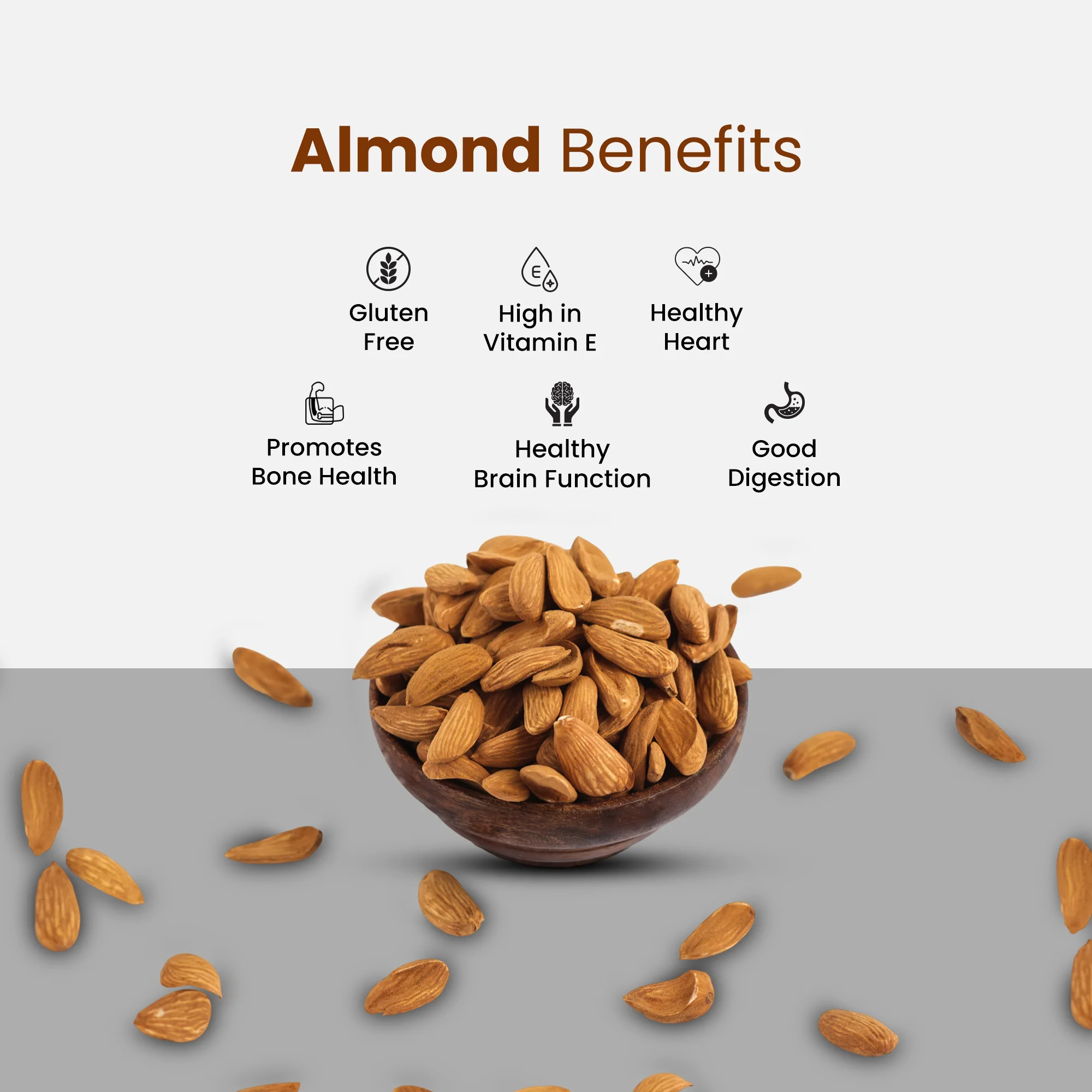 Almond Benefits

E

Gluten Free

High in Vitamin E

Healthy Heart

Promotes Bone Health

Healthy Brain Function

Good Digestion